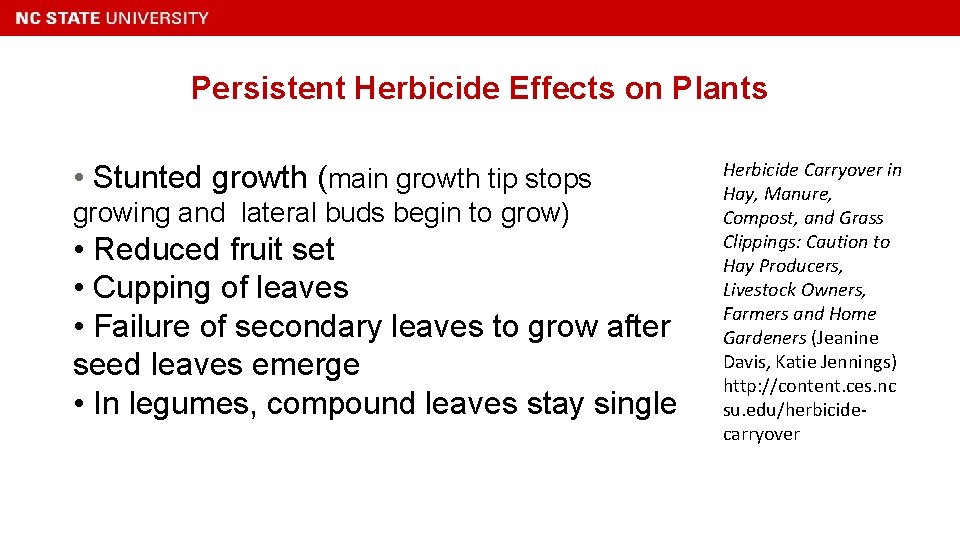 NC STATE UNIVERSITY

Persistent Herbicide Effects on Plants

• Stunted growth (main growth tip stops growing and lateral buds begin to grow)
• Reduced fruit set
• Cupping of leaves
• Failure of secondary leaves to grow after seed leaves emerge
• In legumes, compound leaves stay single

Herbicide Carryover in Hay, Manure, Compost, and Grass Clippings: Caution to Hay Producers, Livestock Owners, Farmers and Home Gardeners (Jeanine Davis, Katie Jennings) http://content.ces.ncsu.edu/herbicide-carryover